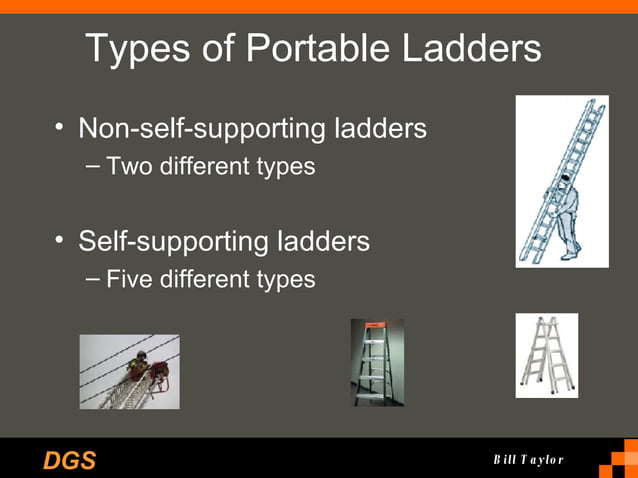 Types of Portable Ladders

• Non-self-supporting ladders
– Two different types

• Self-supporting ladders
– Five different types

DGS

Bill Taylor